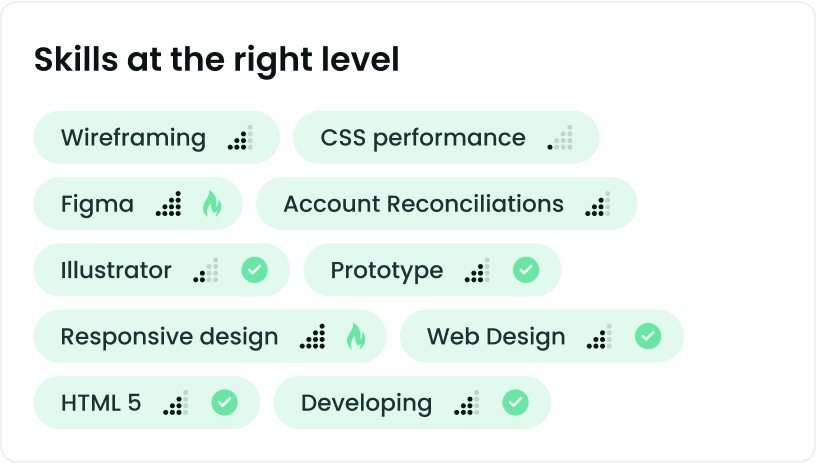 Skills at the right level

Wireframing

CSS performance

Figma

Account Reconciliations

Illustrator

Prototype

Responsive design

Web Design

HTML 5

Developing